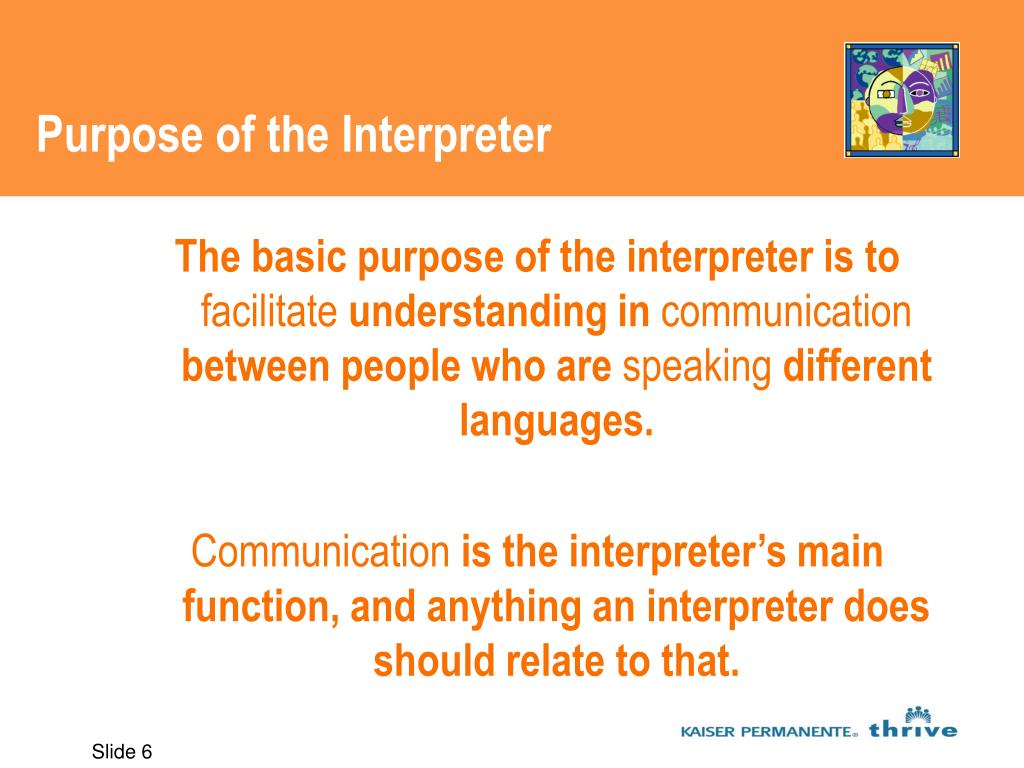 Purpose of the Interpreter

The basic purpose of the interpreter is to facilitate understanding in communication between people who are speaking different languages.

Communication is the interpreter's main function, and anything an interpreter does should relate to that.

Slide 6

KAISER PERMANENTE® thrive